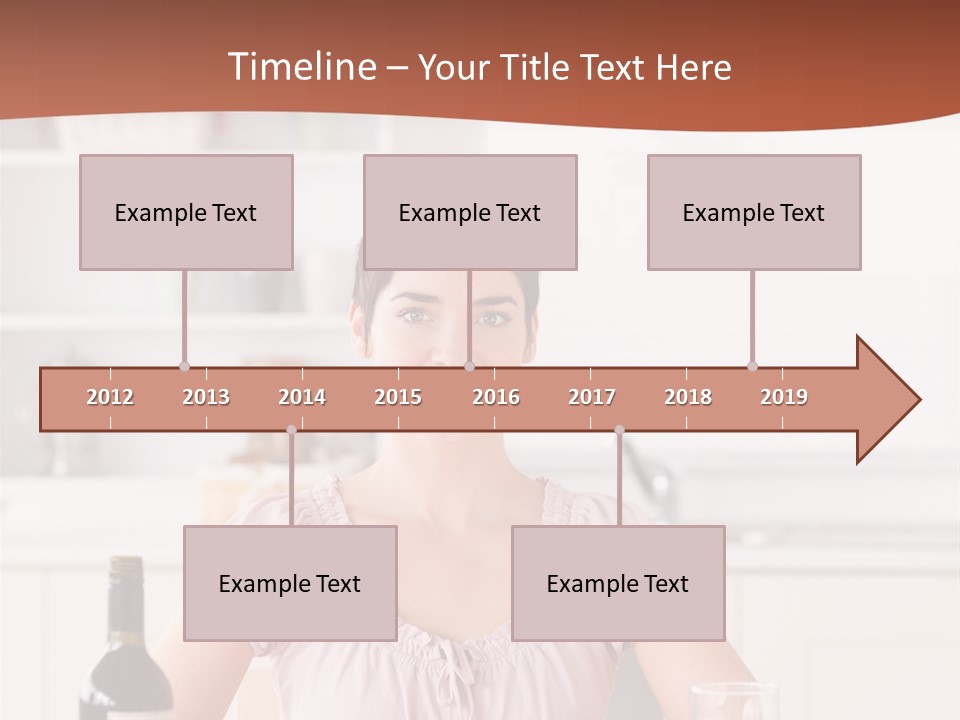 Timeline – Your Title Text Here

Example Text

Example Text

Example Text

2012 2013 2014 2015 2016 2017 2018 2019

Example Text

Example Text